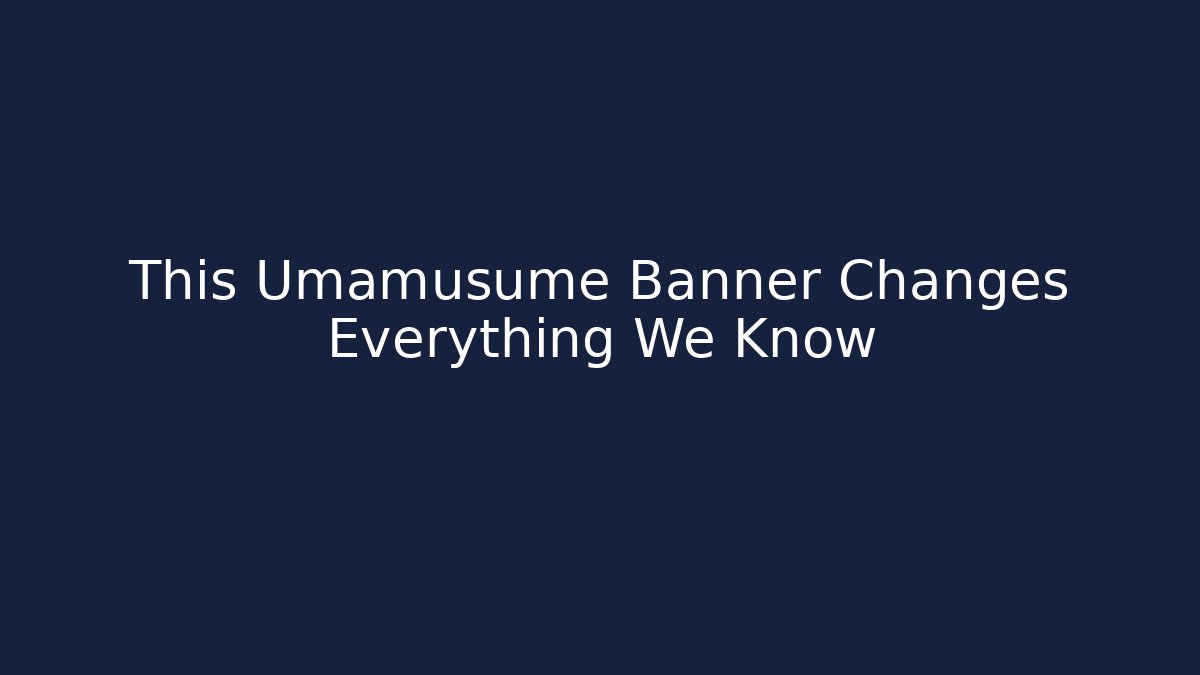 This Umamusume Banner Changes Everything We Know